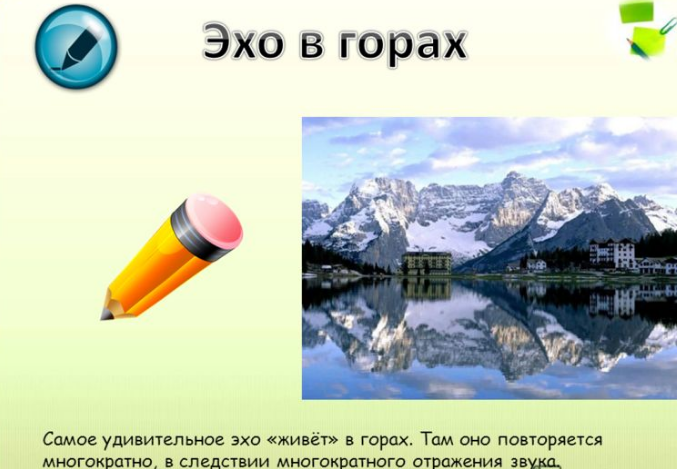 Эхо в горах

Самое удивительное эхо «живёт» в горах. Там оно повторяется многократно, в следствии многократного отражения звука.